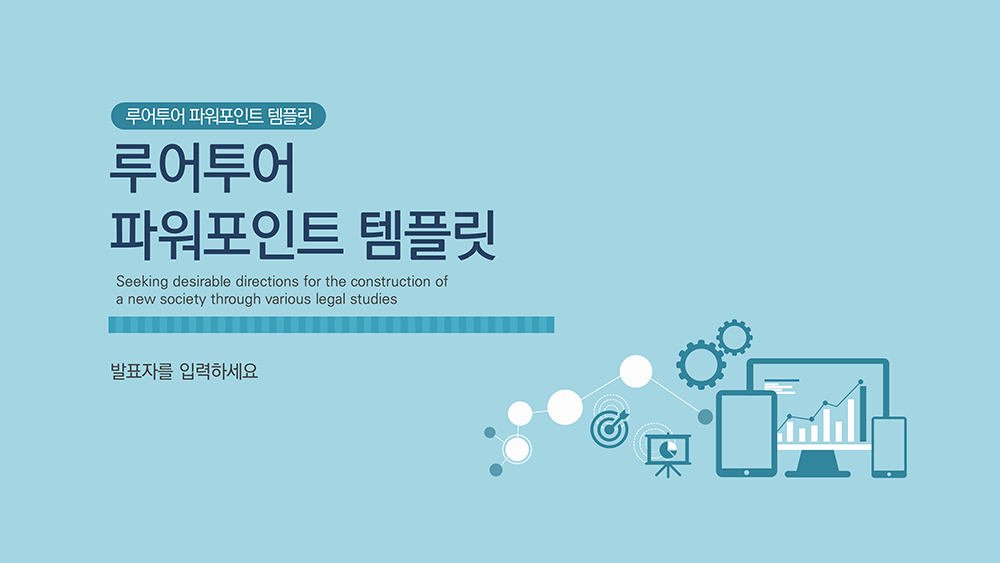 루어투어 파워포인트 템플릿

루어투어
파워포인트 템플릿

Seeking desirable directions for the construction of a new society through various legal studies

발표자를 입력하세요